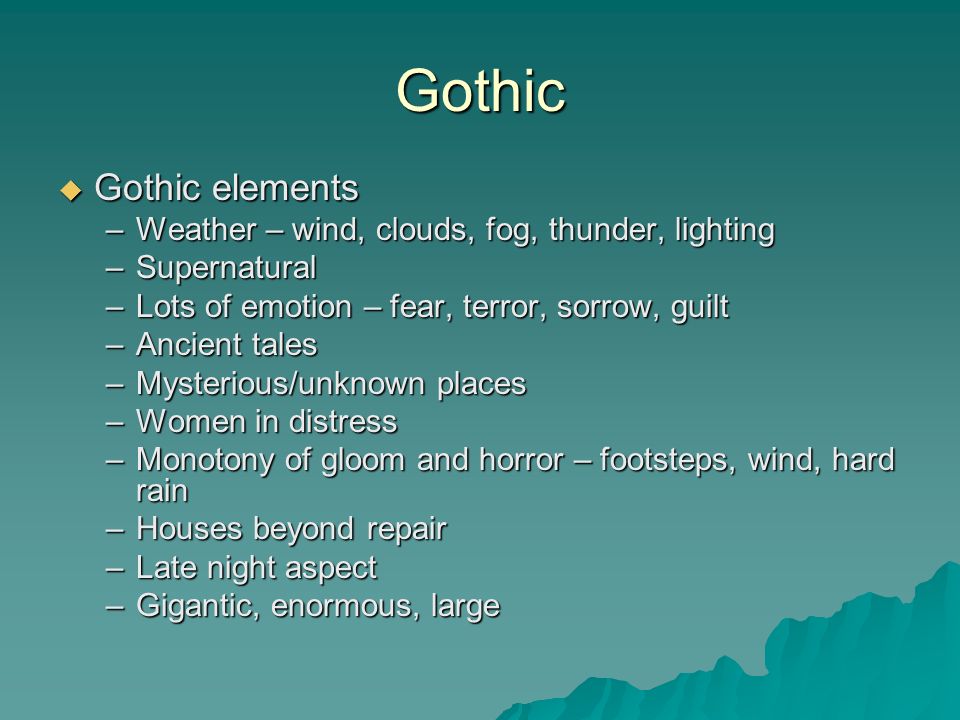 Gothic

◆ Gothic elements
– Weather – wind, clouds, fog, thunder, lighting
– Supernatural
– Lots of emotion – fear, terror, sorrow, guilt
– Ancient tales
– Mysterious/unknown places
– Women in distress
– Monotony of gloom and horror – footsteps, wind, hard rain
– Houses beyond repair
– Late night aspect
– Gigantic, enormous, large